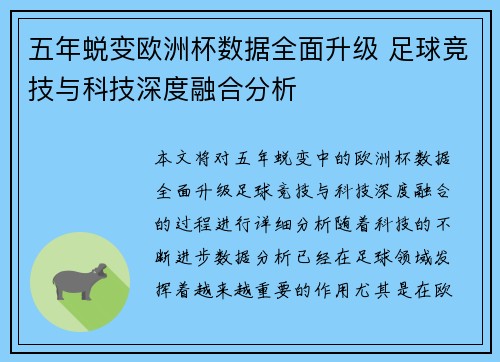 五年蜕变欧洲杯数据全面升级 足球竞技与科技深度融合分析

本文将对五年蜕变中的欧洲杯数据全面升级足球竞技与科技深度融合的过程进行详细分析随着科技的不断进步数据分析已经在足球领域发挥着越来越重要的作用尤其是在欧